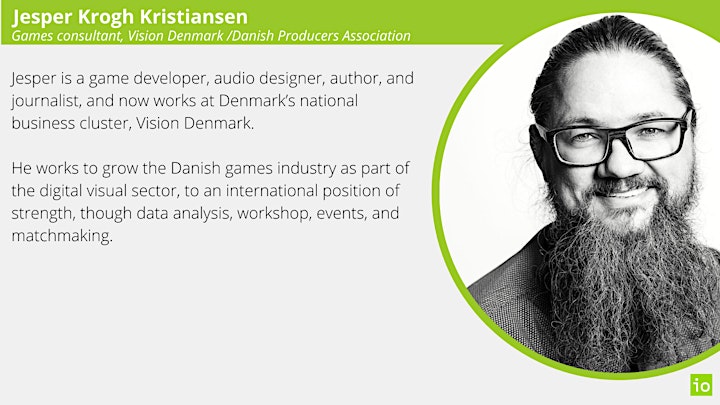 Jesper Krogh Kristiansen
Games consultant, Vision Denmark /Danish Producers Association

Jesper is a game developer, audio designer, author, and journalist, and now works at Denmark's national business cluster, Vision Denmark.

He works to grow the Danish games industry as part of the digital visual sector, to an international position of strength, though data analysis, workshop, events, and matchmaking.

io